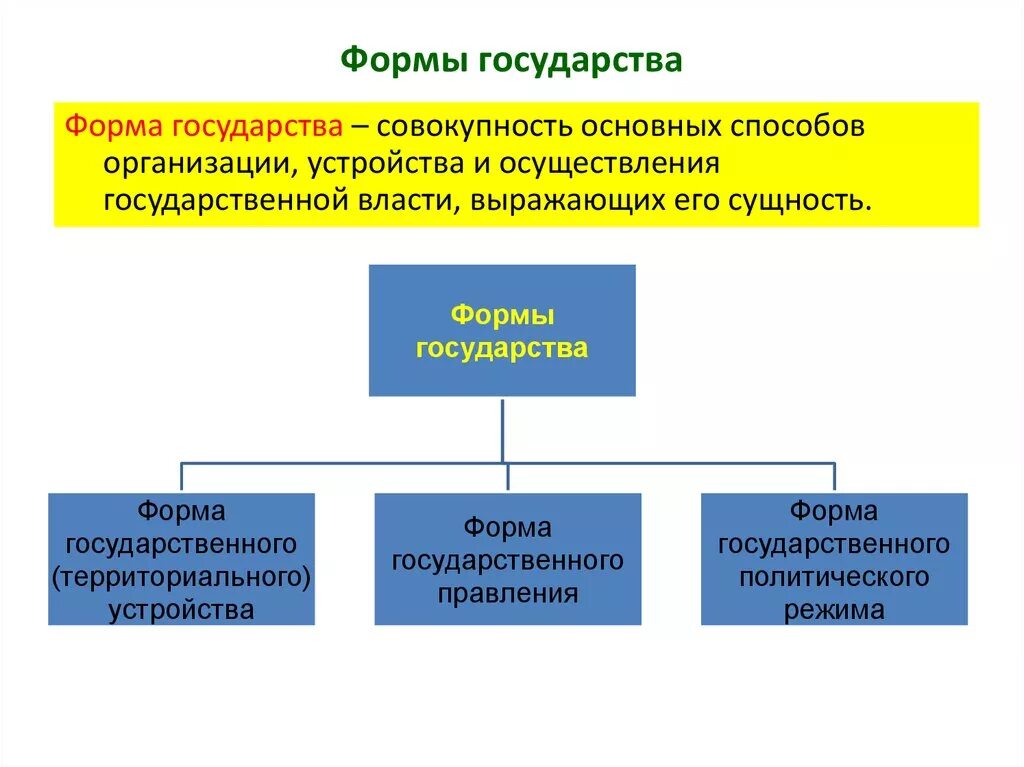 Формы государства

Форма государства – совокупность основных способов организации, устройства и осуществления государственной власти, выражающих его сущность.

Формы государства

Форма государственного (территориального) устройства

Форма государственного правления

Форма государственного политического режима